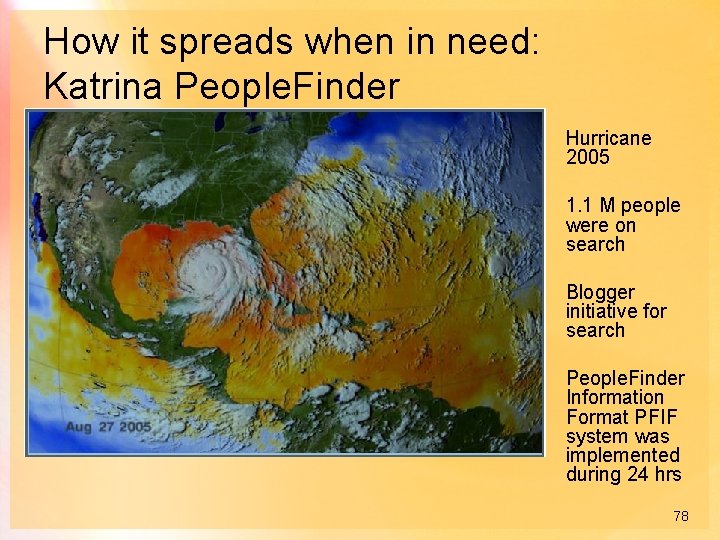 How it spreads when in need: Katrina PeopleFinder

Aug 27 2005

Hurricane 2005

1.1 M people were on search

Blogger initiative for search

PeopleFinder Information Format PFIF system was implemented during 24 hrs

78